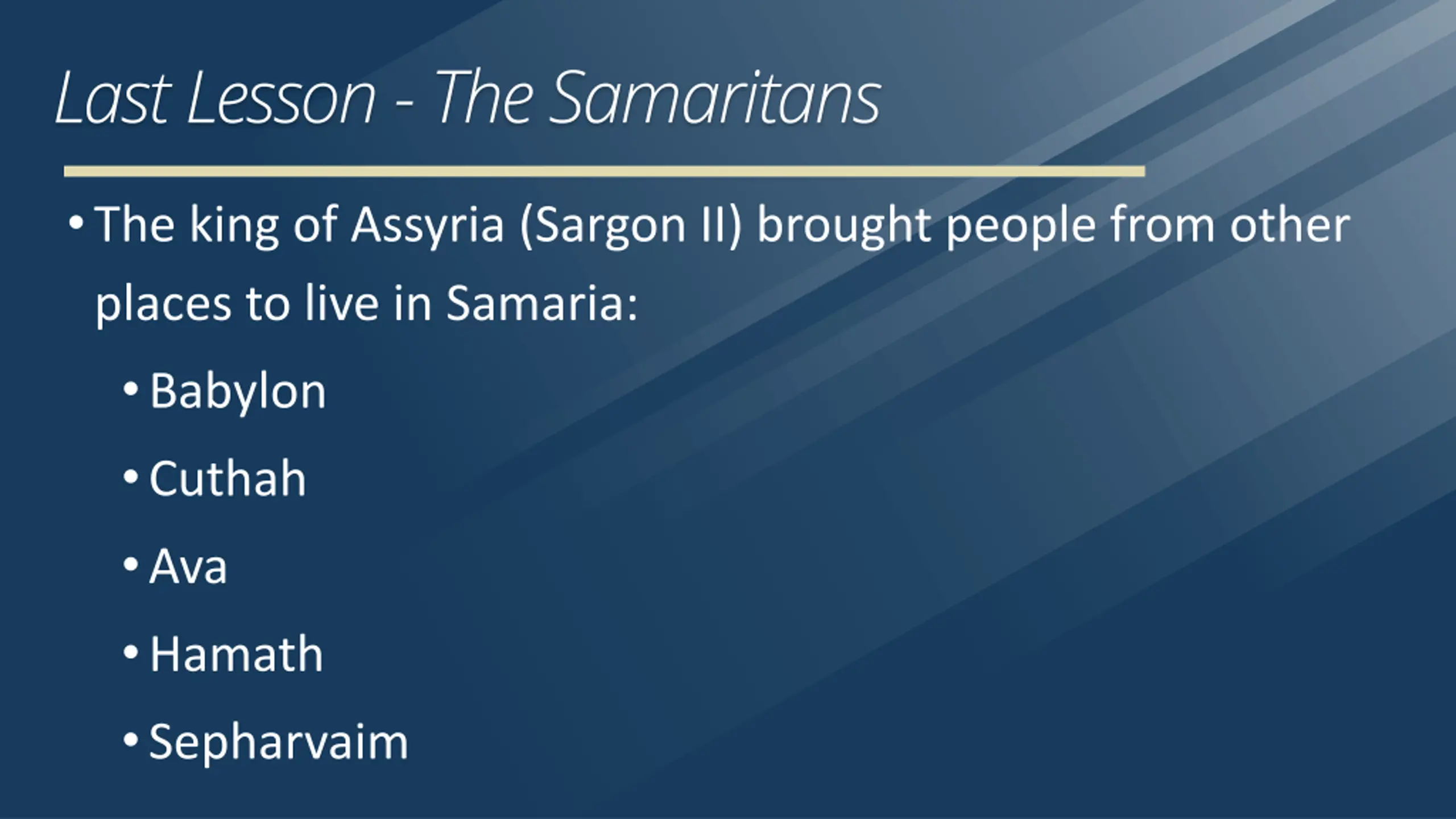 Last Lesson - The Samaritans

• The king of Assyria (Sargon II) brought people from other places to live in Samaria:

• Babylon
• Cuthah
• Ava
• Hamath
• Sepharvaim